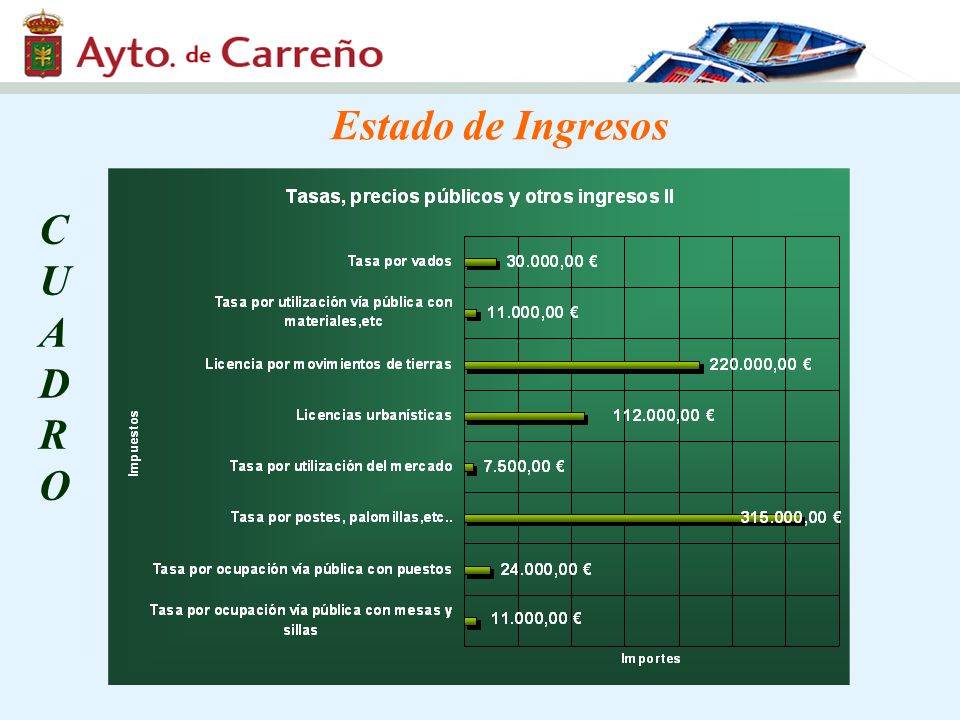 Ayto. de Carreño

Estado de Ingresos

C
U
A
D
R
O

Tasas, precios públicos y otros ingresos II

Impuestos

Tasa por vados 30.000,00 €

Tasa por utilización vía pública con materiales,etc 11.000,00 €

Licencia por movimientos de tierras 220.000,00 €

Licencias urbanísticas 112.000,00 €

Tasa por utilización del mercado 7.500,00 €

Tasa por postes, palomillas,etc.. 315.000,00 €

Tasa por ocupación vía pública con puestos 24.000,00 €

Tasa por ocupación vía pública con mesas y sillas 11.000,00 €

Importes